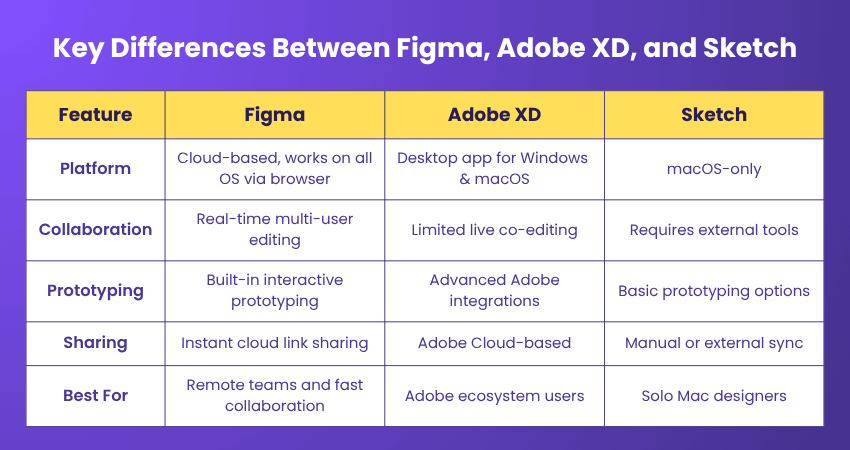 Key Differences Between Figma, Adobe XD, and Sketch

| Feature | Figma | Adobe XD | Sketch |
|---|---|---|---|
| Platform | Cloud-based, works on all OS via browser | Desktop app for Windows & macOS | macOS-only |
| Collaboration | Real-time multi-user editing | Limited live co-editing | Requires external tools |
| Prototyping | Built-in interactive prototyping | Advanced Adobe integrations | Basic prototyping options |
| Sharing | Instant cloud link sharing | Adobe Cloud-based | Manual or external sync |
| Best For | Remote teams and fast collaboration | Adobe ecosystem users | Solo Mac designers |